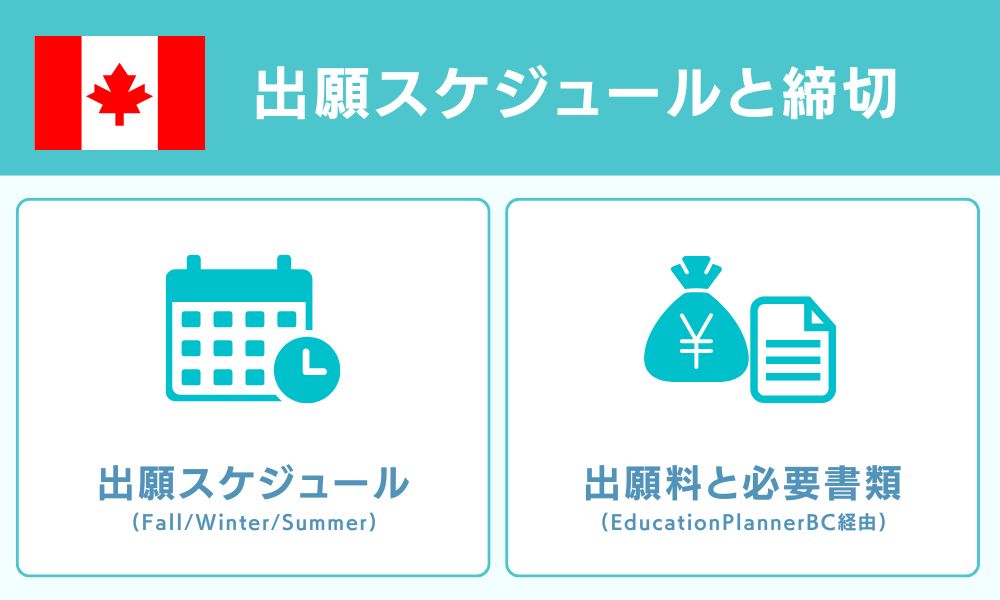 出願スケジュールと締切

出願スケジュール
（Fall/Winter/Summer）

¥

出願料と必要書類
（EducationPlannerBC経由）